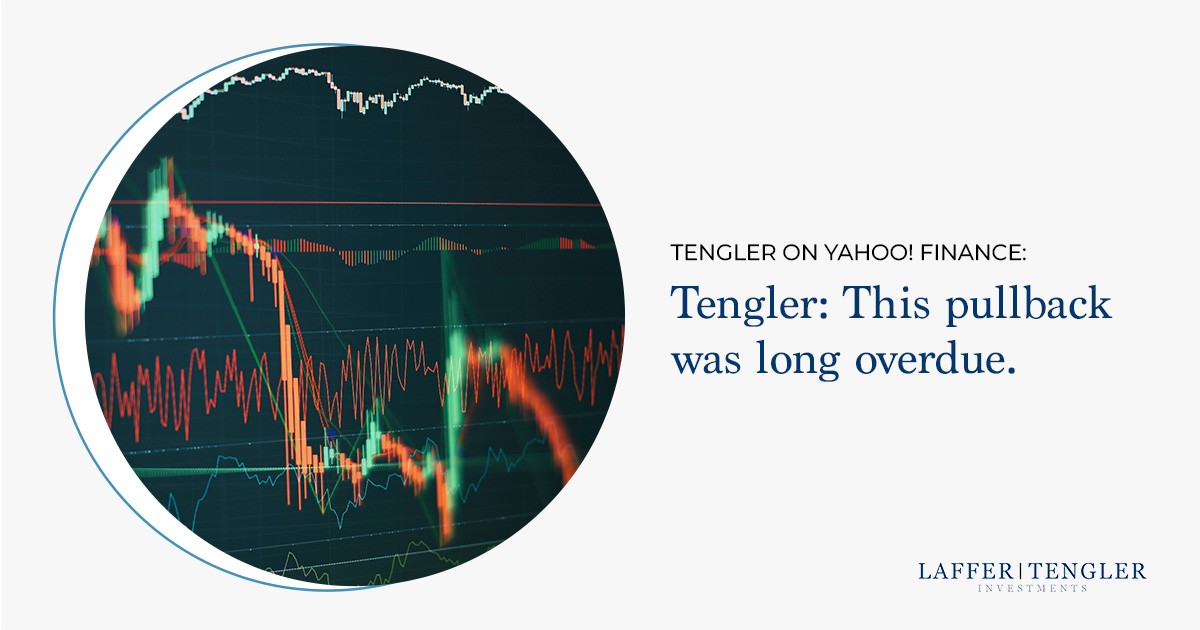 TENGLER ON YAHOO! FINANCE:

Tengler: This pullback was long overdue.

LAFFER | TENGLER
INVESTMENTS